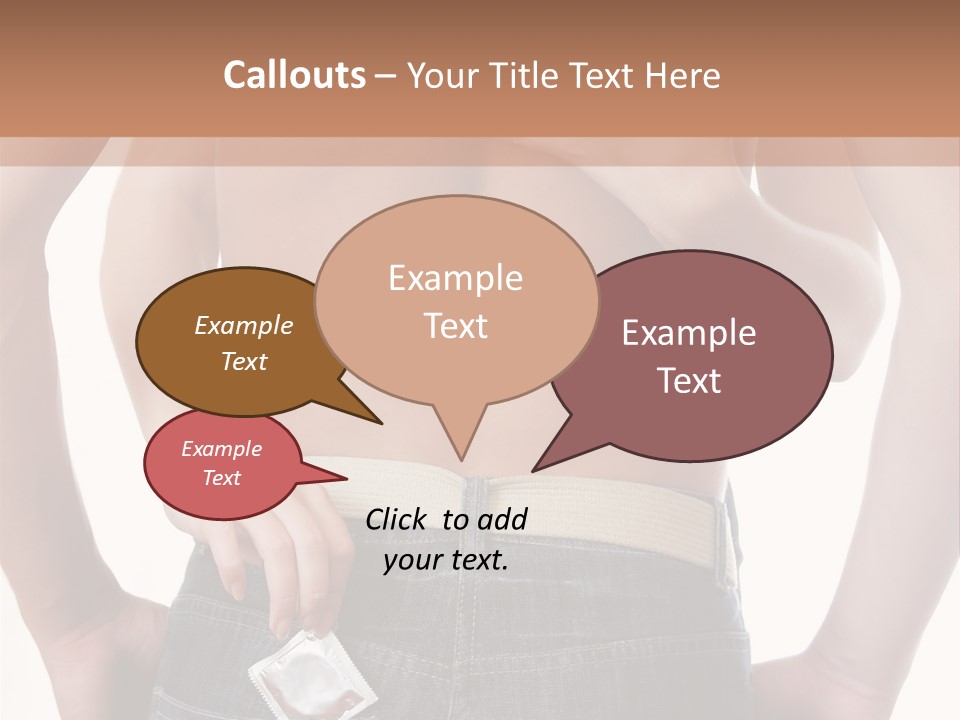 Callouts – Your Title Text Here

Example Text

Example Text

Example Text

Example Text

Click to add your text.